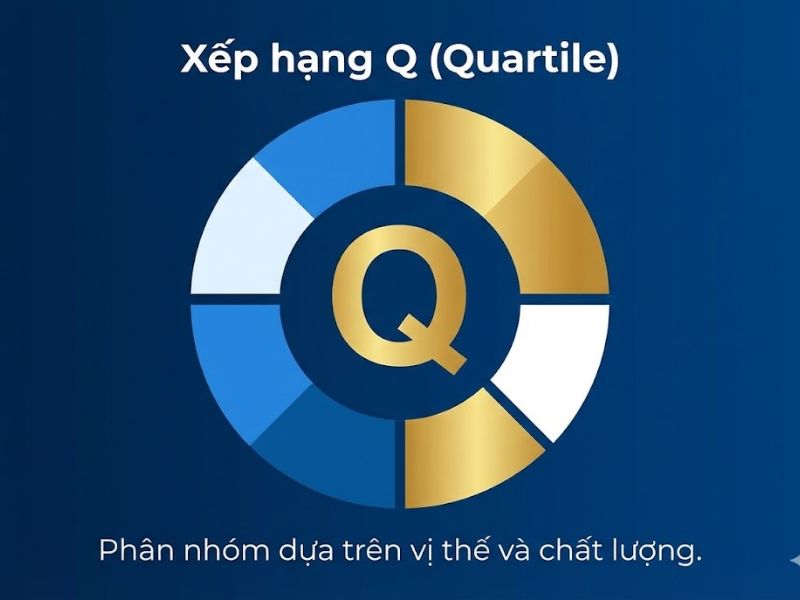 Xếp hạng Q (Quartile)

Q

Phân nhóm dựa trên vị thế và chất lượng.